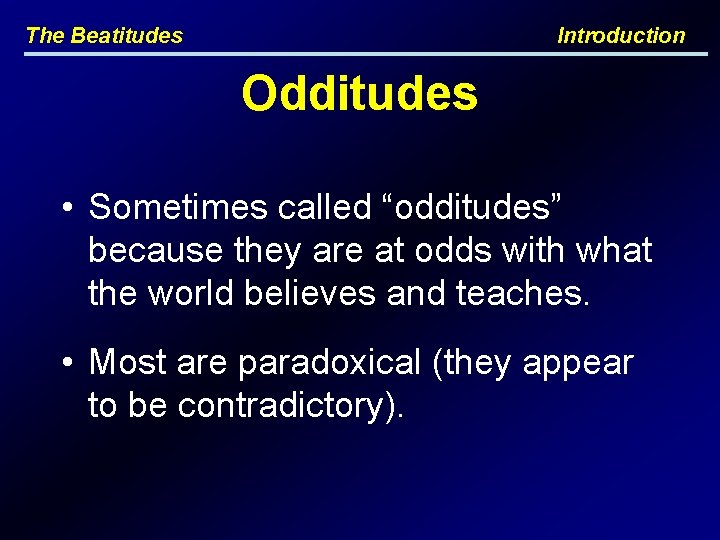 The Beatitudes

Introduction

Odditudes

• Sometimes called “odditudes” because they are at odds with what the world believes and teaches.

• Most are paradoxical (they appear to be contradictory).